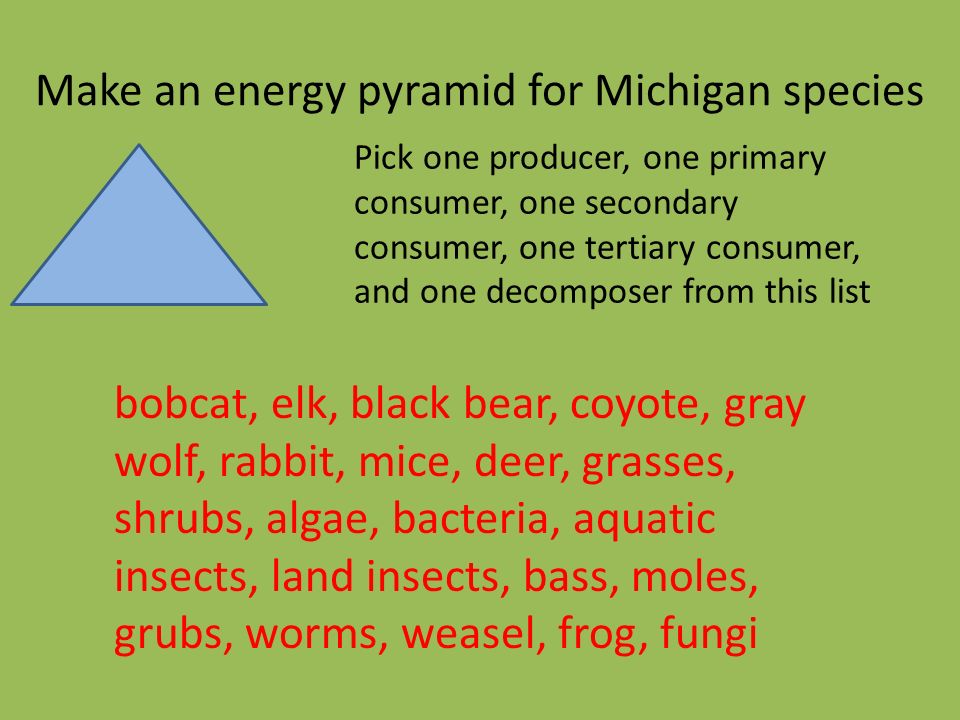 Make an energy pyramid for Michigan species

Pick one producer, one primary consumer, one secondary consumer, one tertiary consumer, and one decomposer from this list

bobcat, elk, black bear, coyote, gray wolf, rabbit, mice, deer, grasses, shrubs, algae, bacteria, aquatic insects, land insects, bass, moles, grubs, worms, weasel, frog, fungi